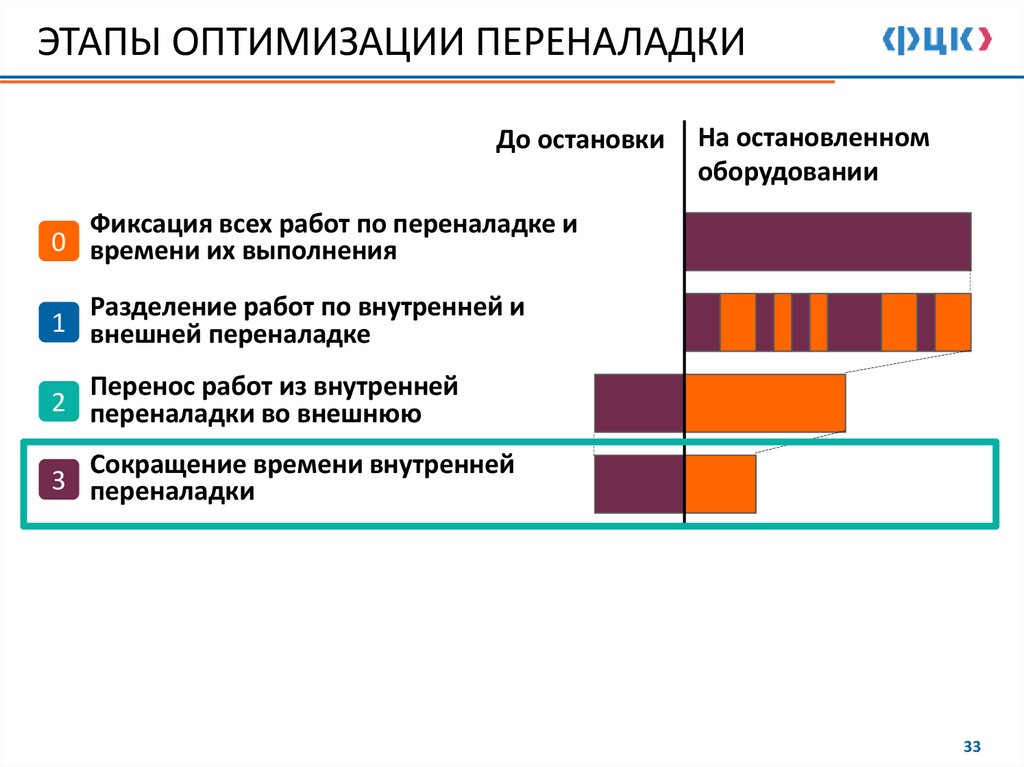 ЭТАПЫ ОПТИМИЗАЦИИ ПЕРЕНАЛАДКИ

ФЦК

До остановки

На остановленном оборудовании

0 Фиксация всех работ по переналадке и времени их выполнения

1 Разделение работ по внутренней и внешней переналадке

2 Перенос работ из внутренней переналадки во внешнюю

3 Сокращение времени внутренней переналадки

33